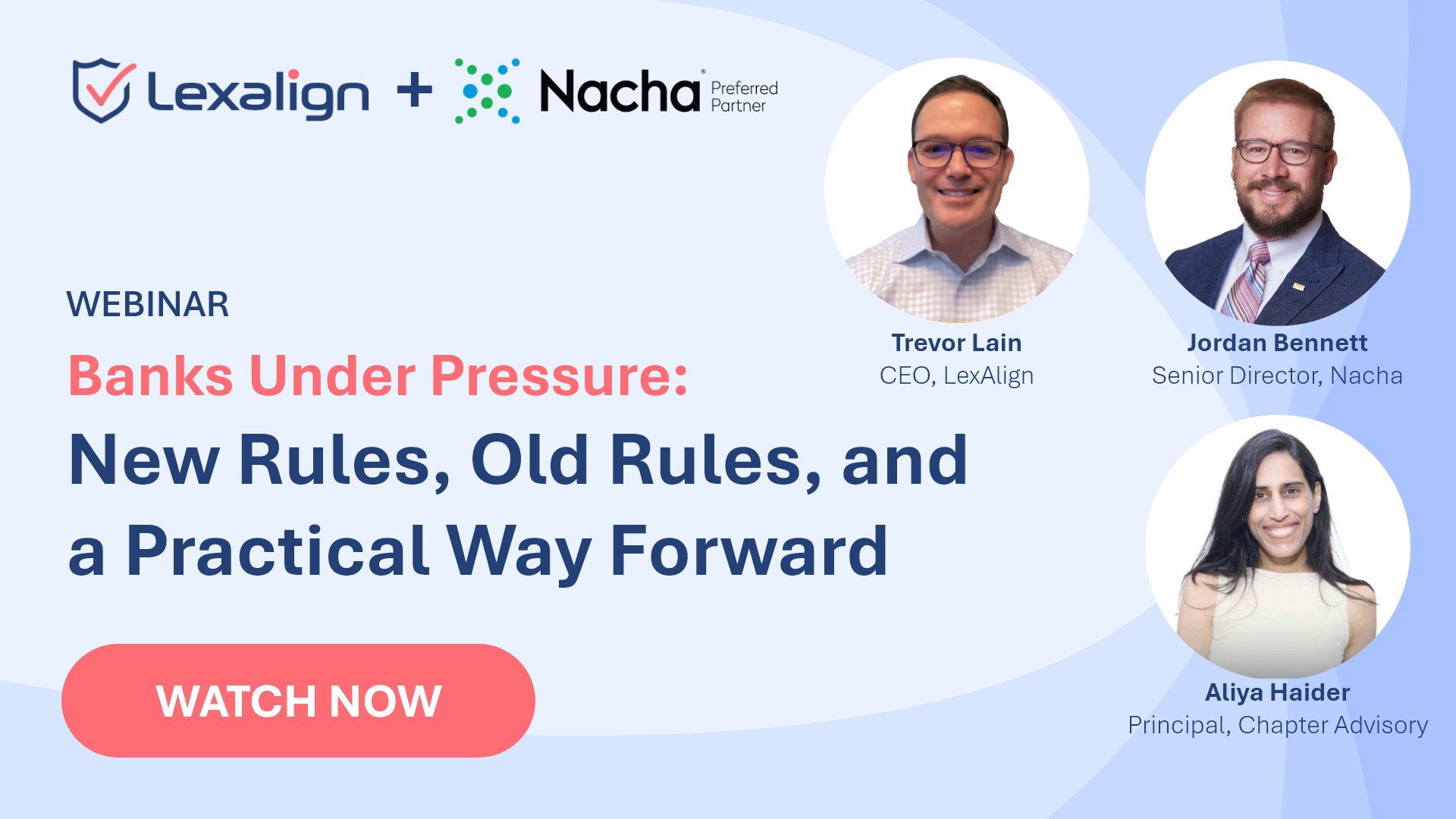 Lexalign + Nacha® Preferred Partner

WEBINAR

Banks Under Pressure:

New Rules, Old Rules, and a Practical Way Forward

WATCH NOW

Trevor Lain
CEO, LexAlign

Jordan Bennett
Senior Director, Nacha

Aliya Haider
Principal, Chapter Advisory